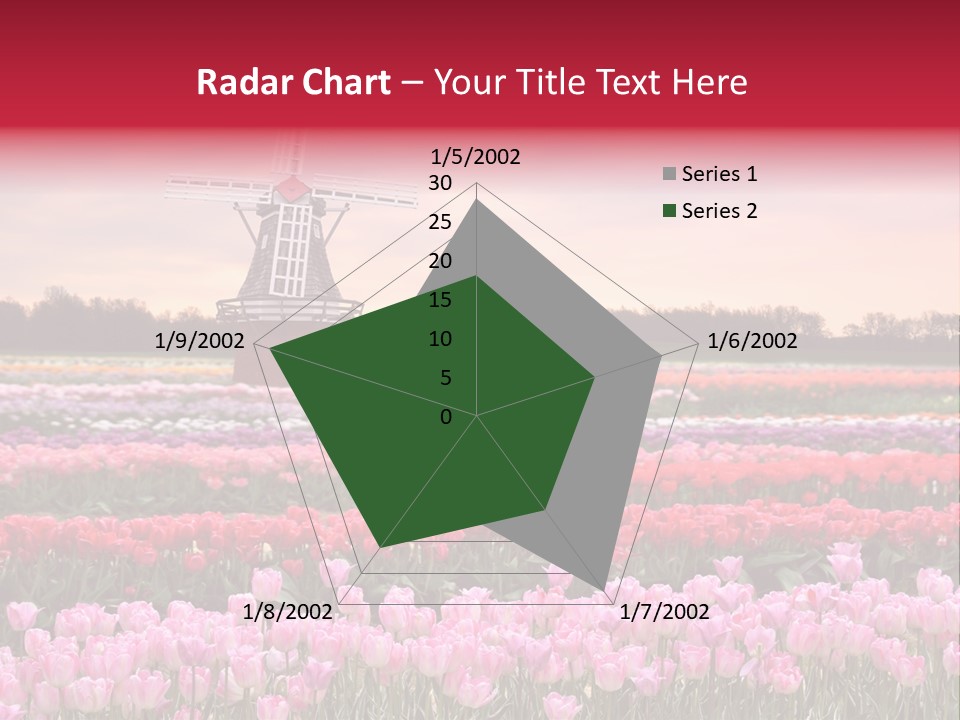 Radar Chart – Your Title Text Here

1/5/2002
30
25
20
15
10
5
0
1/6/2002
1/7/2002
1/8/2002
1/9/2002

Series 1
Series 2